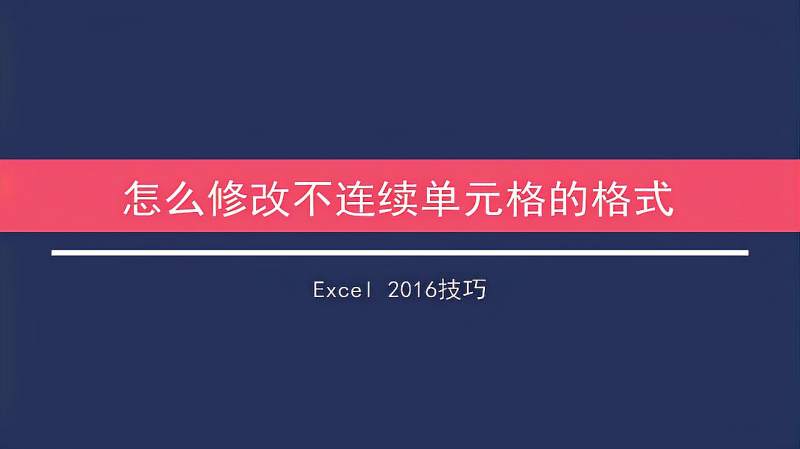 怎么修改不连续单元格的格式

Excel 2016技巧